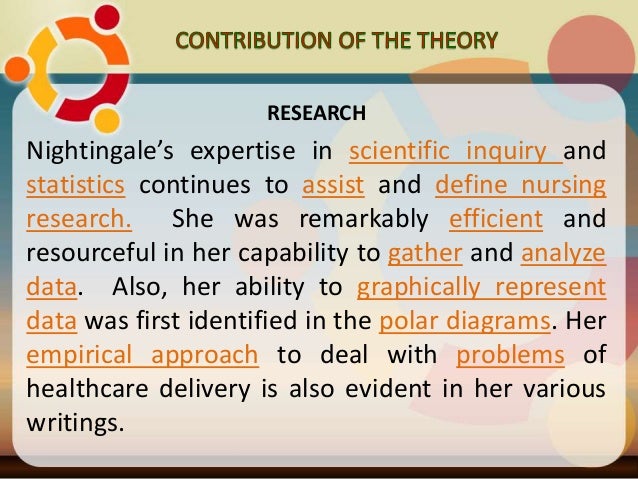 CONTRIBUTION OF THE THEORY

RESEARCH

Nightingale's expertise in scientific inquiry and statistics continues to assist and define nursing research. She was remarkably efficient and resourceful in her capability to gather and analyze data. Also, her ability to graphically represent data was first identified in the polar diagrams. Her empirical approach to deal with problems of healthcare delivery is also evident in her various writings.